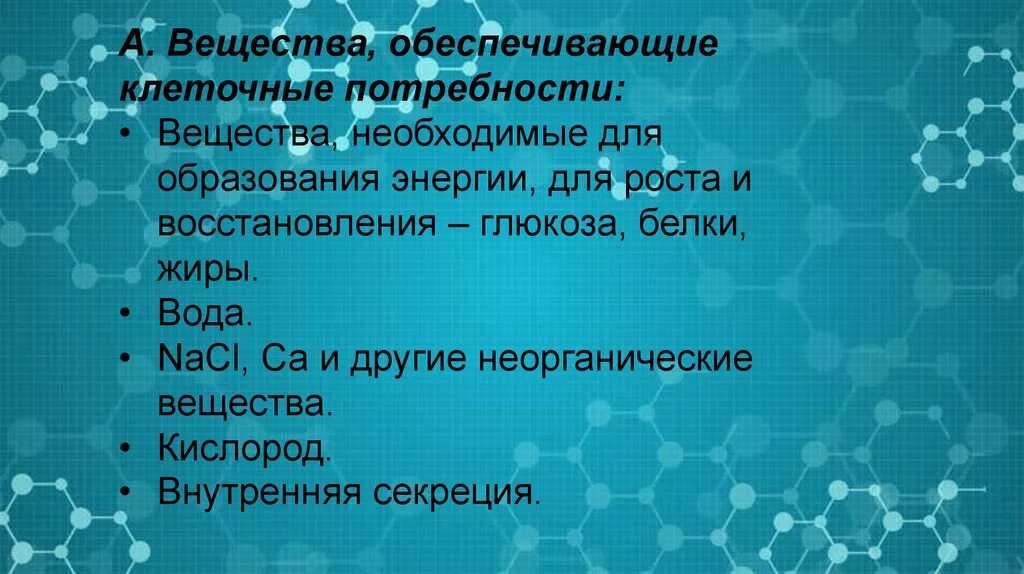 А. Вещества, обеспечивающие клеточные потребности:

• Вещества, необходимые для образования энергии, для роста и восстановления – глюкоза, белки, жиры.
• Вода.
• $NaCl$, $Ca$ и другие неорганические вещества.
• Кислород.
• Внутренняя секреция.